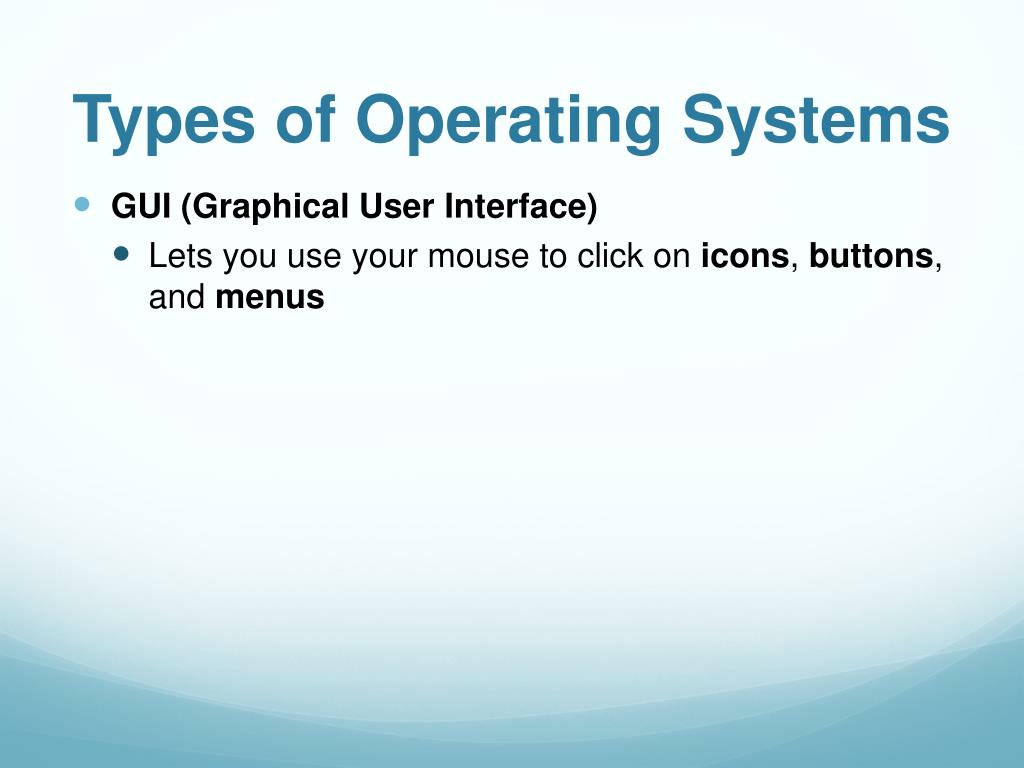 Types of Operating Systems

GUI (Graphical User Interface)

Lets you use your mouse to click on icons, buttons, and menus